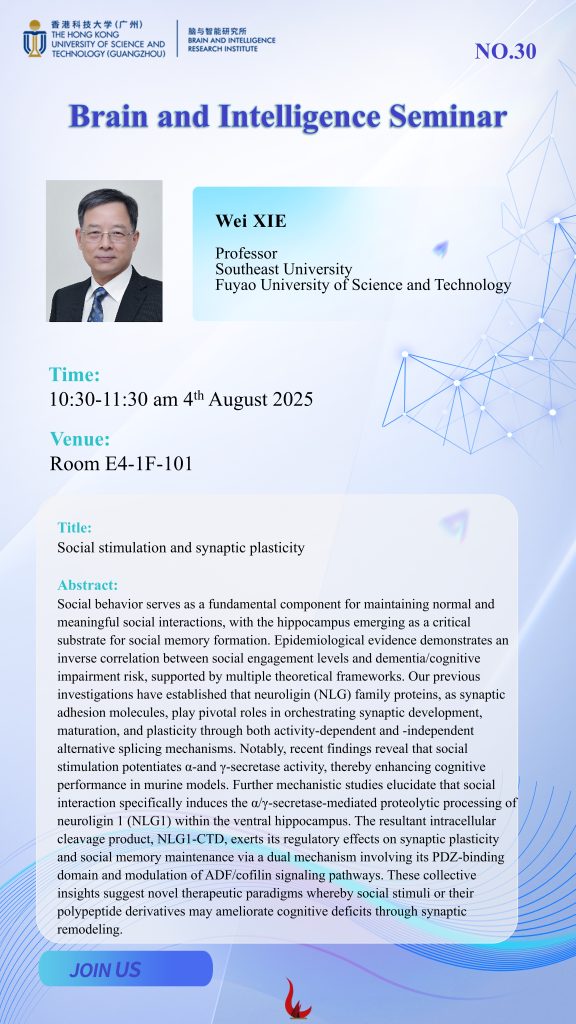 香港科技大学（广州）
THE HONG KONG UNIVERSITY OF SCIENCE AND TECHNOLOGY (GUANGZHOU)

脑与智能研究所
BRAIN AND INTELLIGENCE RESEARCH INSTITUTE

NO.30

Brain and Intelligence Seminar

Wei XIE

Professor
Southeast University
Fuyao University of Science and Technology

Time:
10:30-11:30 am 4$^{th}$ August 2025

Venue:
Room E4-1F-101

Title:
Social stimulation and synaptic plasticity

Abstract:
Social behavior serves as a fundamental component for maintaining normal and meaningful social interactions, with the hippocampus emerging as a critical substrate for social memory formation. Epidemiological evidence demonstrates an inverse correlation between social engagement levels and dementia/cognitive impairment risk, supported by multiple theoretical frameworks. Our previous investigations have established that neuroligin (NLG) family proteins, as synaptic adhesion molecules, play pivotal roles in orchestrating synaptic development, maturation, and plasticity through both activity-dependent and -independent alternative splicing mechanisms. Notably, recent findings reveal that social stimulation potentiates α-and γ-secretase activity, thereby enhancing cognitive performance in murine models. Further mechanistic studies elucidate that social interaction specifically induces the α/γ-secretase-mediated proteolytic processing of neuroligin 1 (NLG1) within the ventral hippocampus. The resultant intracellular cleavage product, NLG1-CTD, exerts its regulatory effects on synaptic plasticity and social memory maintenance via a dual mechanism involving its PDZ-binding domain and modulation of ADF/cofilin signaling pathways. These collective insights suggest novel therapeutic paradigms whereby social stimuli or their polypeptide derivatives may ameliorate cognitive deficits through synaptic remodeling.

JOIN US